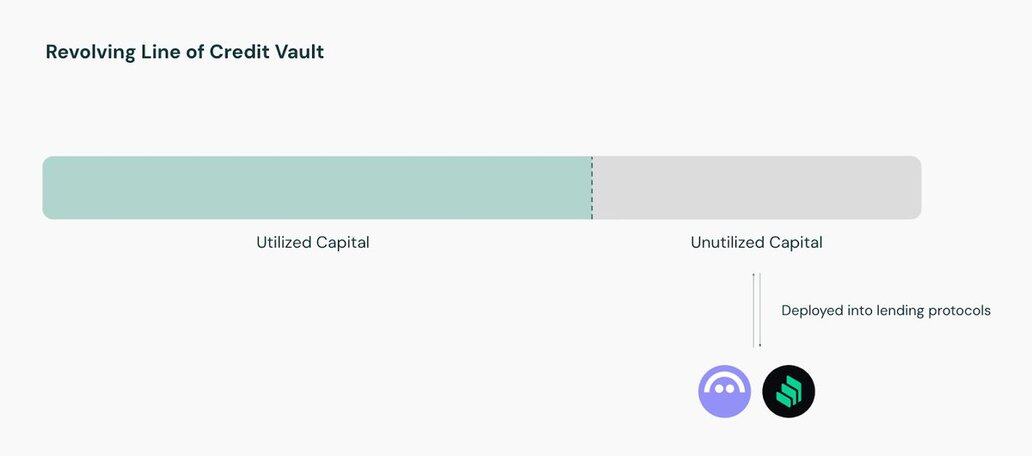 Revolving Line of Credit Vault

Utilized Capital

Unutilized Capital

Deployed into lending protocols